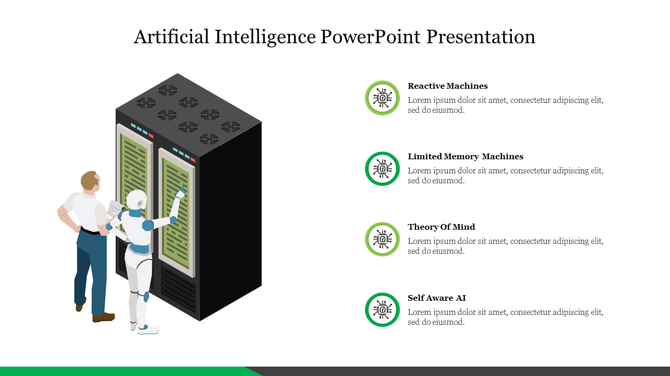 Artificial Intelligence PowerPoint Presentation

Reactive Machines
Lorem ipsum dolor sit amet, consectetur adipiscing elit, sed do eiusmod.

Limited Memory Machines
Lorem ipsum dolor sit amet, consectetur adipiscing elit, sed do eiusmod.

Theory Of Mind
Lorem ipsum dolor sit amet, consectetur adipiscing elit, sed do eiusmod.

Self Aware AI
Lorem ipsum dolor sit amet, consectetur adipiscing elit, sed do eiusmod.